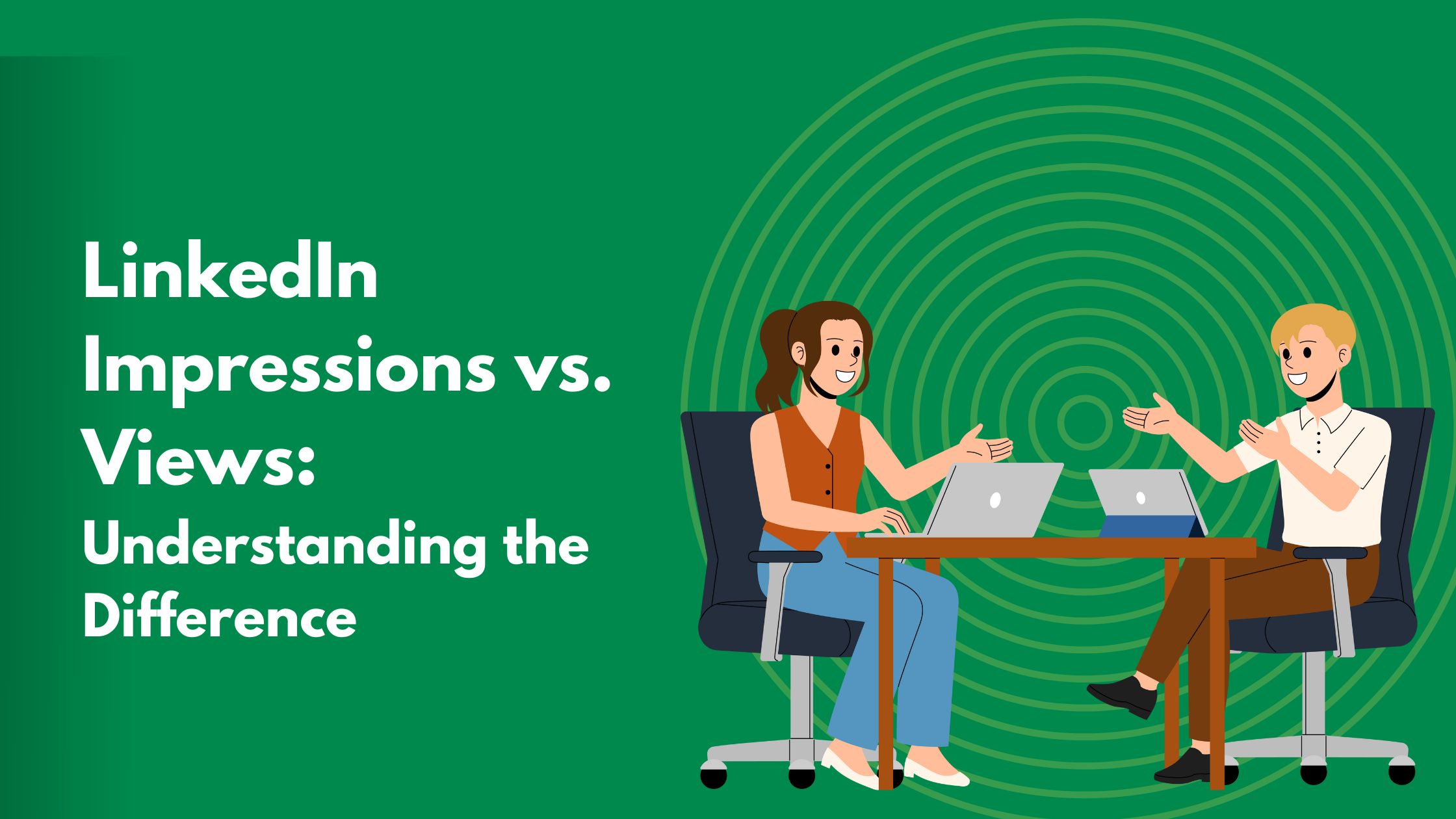 LinkedIn Impressions vs. Views:

Understanding the Difference